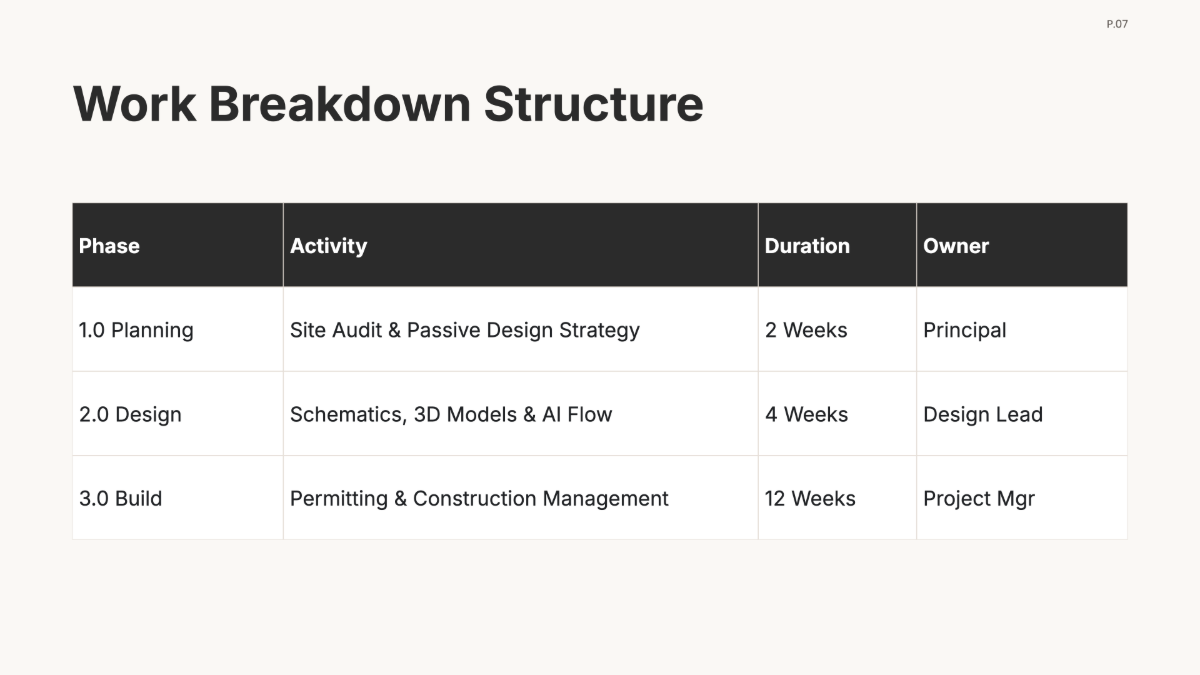 P.07

Work Breakdown Structure

| Phase | Activity | Duration | Owner |
|---|---|---|---|
| 1.0 Planning | Site Audit & Passive Design Strategy | 2 Weeks | Principal |
| 2.0 Design | Schematics, 3D Models & AI Flow | 4 Weeks | Design Lead |
| 3.0 Build | Permitting & Construction Management | 12 Weeks | Project Mgr |